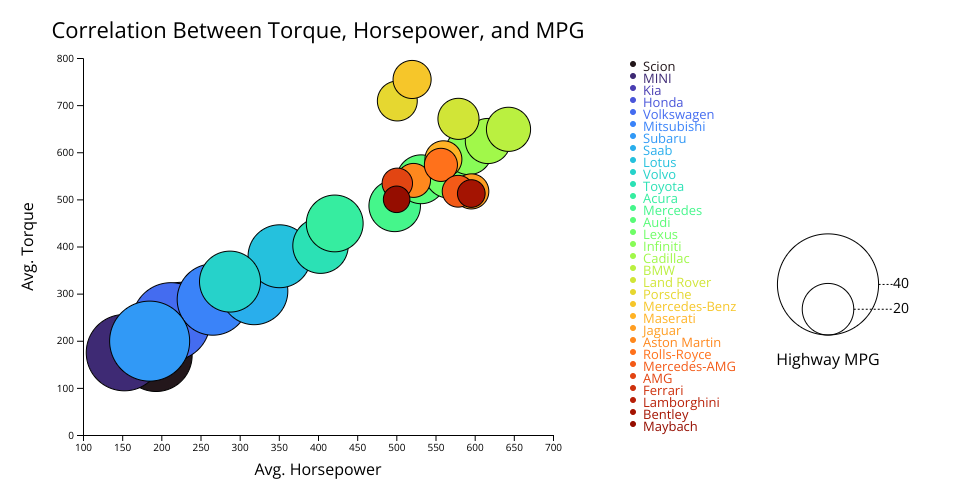 Correlation Between Torque, Horsepower, and MPG

Avg. Torque

800
700
600
500
400
300
200
100
0

100 150 200 250 300 350 400 450 500 550 600 650 700

Avg. Horsepower

Scion
MINI
Kia
Honda
Volkswagen
Mitsubishi
Subaru
Saab
Lotus
Volvo
Toyota
Acura
Mercedes
Audi
Lexus
Infiniti
Cadillac
BMW
Land Rover
Porsche
Mercedes-Benz
Maserati
Jaguar
Aston Martin
Rolls-Royce
Mercedes-AMG
AMG
Ferrari
Lamborghini
Bentley
Maybach

40
20

Highway MPG